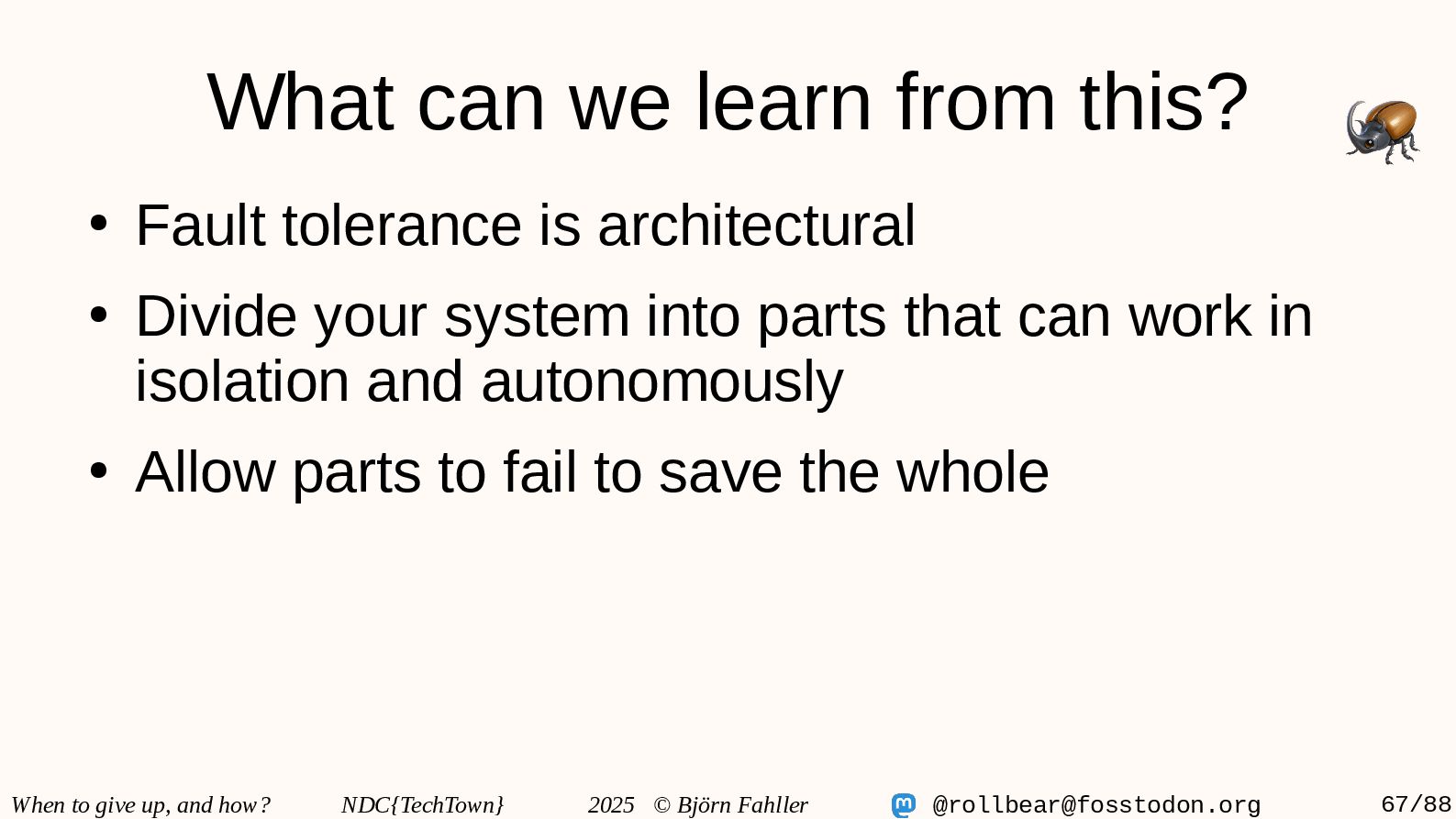 What can we learn from this?

• Fault tolerance is architectural

• Divide your system into parts that can work in isolation and autonomously

• Allow parts to fail to save the whole

When to give up, and how? NDC{TechTown} 2025 © Björn Fahller @rollbear@fosstodon.org 67/88